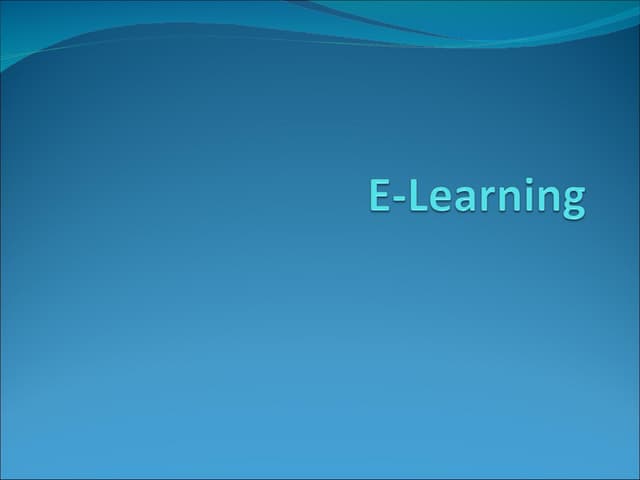 E-Learning